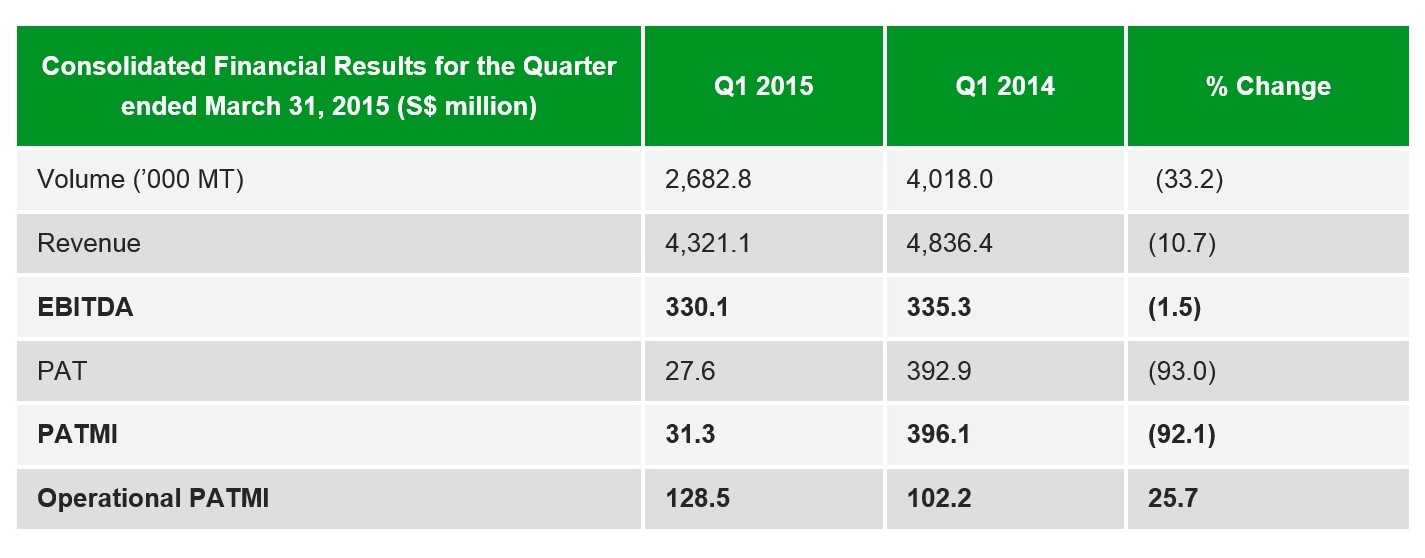 | Consolidated Financial Results for the Quarter ended March 31, 2015 (S$ million) | Q1 2015 | Q1 2014 | % Change |
|---|---|---|---|
| Volume ('000 MT) | 2,682.8 | 4,018.0 | (33.2) |
| Revenue | 4,321.1 | 4,836.4 | (10.7) |
| **EBITDA** | **330.1** | **335.3** | **(1.5)** |
| PAT | 27.6 | 392.9 | (93.0) |
| **PATMI** | **31.3** | **396.1** | **(92.1)** |
| **Operational PATMI** | **128.5** | **102.2** | **25.7** |